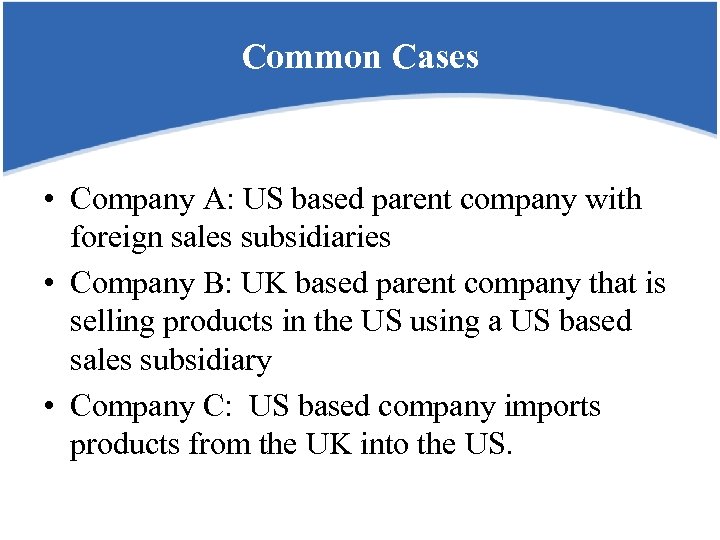 Common Cases

• Company A: US based parent company with foreign sales subsidiaries
• Company B: UK based parent company that is selling products in the US using a US based sales subsidiary
• Company C:  US based company imports products from the UK into the US.